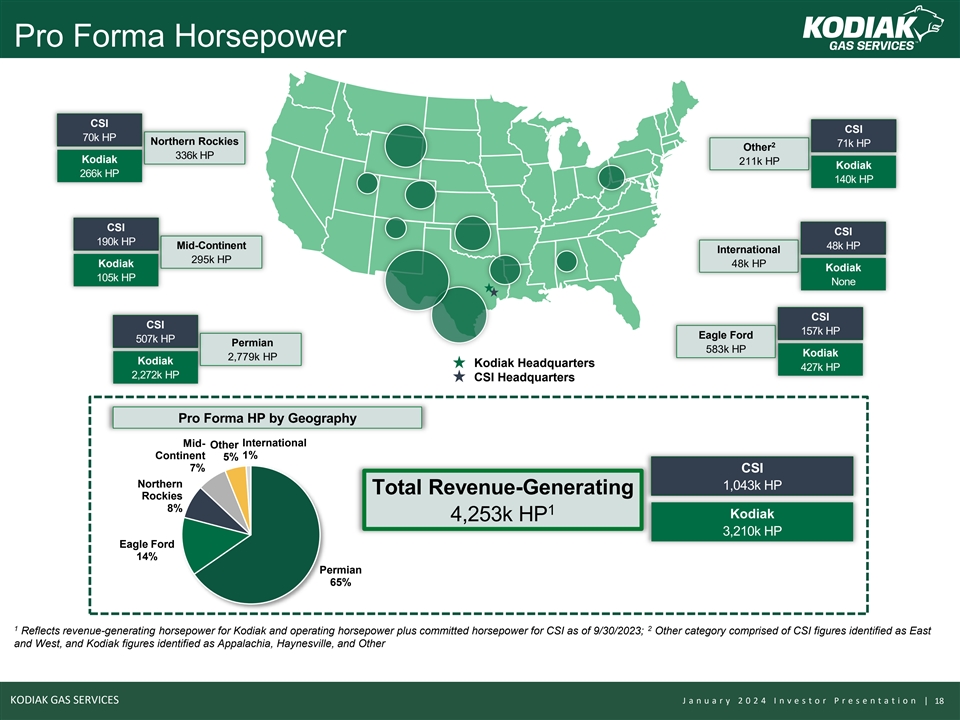 Pro Forma Horsepower

KODIAK GAS SERVICES

CSI
70k HP

Kodiak
266k HP

Northern Rockies
336k HP

CSI
190k HP

Kodiak
105k HP

Mid-Continent
295k HP

CSI
507k HP

Kodiak
2,272k HP

Permian
2,779k HP

Other$^2$
211k HP

CSI
71k HP

Kodiak
140k HP

International
48k HP

CSI
48k HP

Kodiak
None

Eagle Ford
583k HP

CSI
157k HP

Kodiak
427k HP

Kodiak Headquarters
CSI Headquarters

Pro Forma HP by Geography

Mid-Continent 7%
Other 5%
International 1%
Northern Rockies 8%
Eagle Ford 14%
Permian 65%

Total Revenue-Generating
4,253k HP$^1$

CSI
1,043k HP

Kodiak
3,210k HP

$^1$ Reflects revenue-generating horsepower for Kodiak and operating horsepower plus committed horsepower for CSI as of 9/30/2023; $^2$ Other category comprised of CSI figures identified as East and West, and Kodiak figures identified as Appalachia, Haynesville, and Other

KODIAK GAS SERVICES

January 2024 Investor Presentation | 18